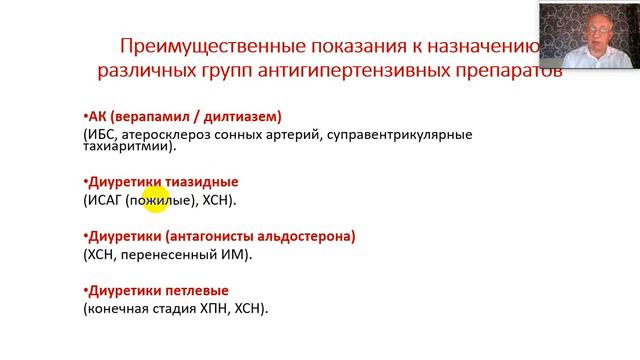 Преимущественные показания к назначению различных групп антигипертензивных препаратов

•АК (верапамил / дилтиазем)
(ИБС, атеросклероз сонных артерий, суправентрикулярные тахиаритмии).

•Диуретики тиазидные
(ИСАГ (пожилые), ХСН).

•Диуретики (антагонисты альдостерона)
(ХСН, перенесенный ИМ).

•Диуретики петлевые
(конечная стадия ХПН, ХСН).